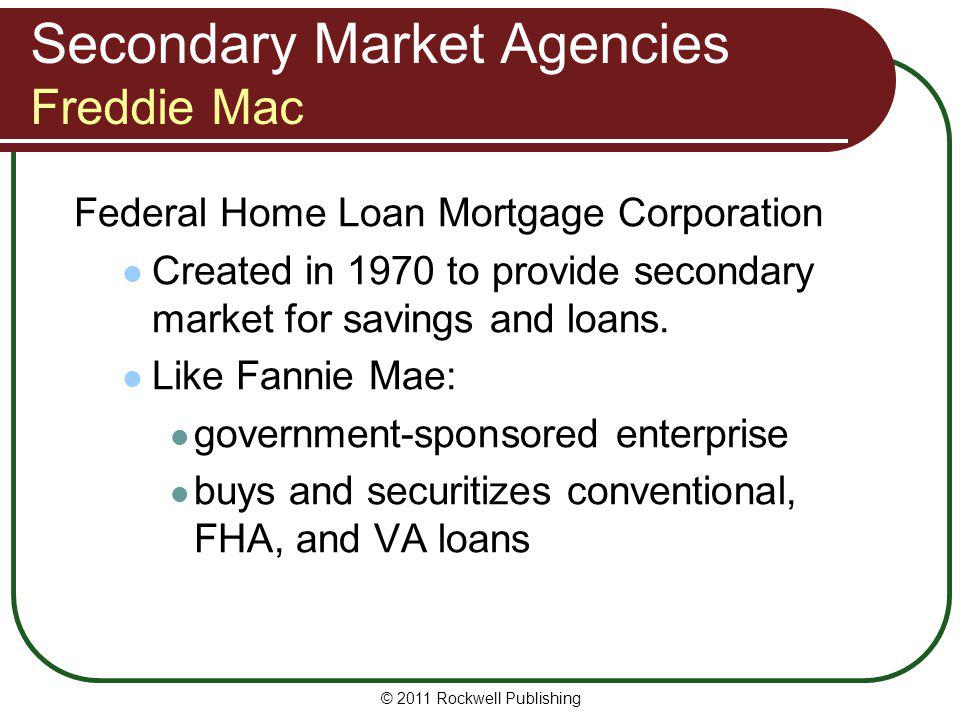 Secondary Market Agencies
Freddie Mac

Federal Home Loan Mortgage Corporation

- Created in 1970 to provide secondary market for savings and loans.
- Like Fannie Mae:
  - government-sponsored enterprise
  - buys and securitizes conventional, FHA, and VA loans

© 2011 Rockwell Publishing